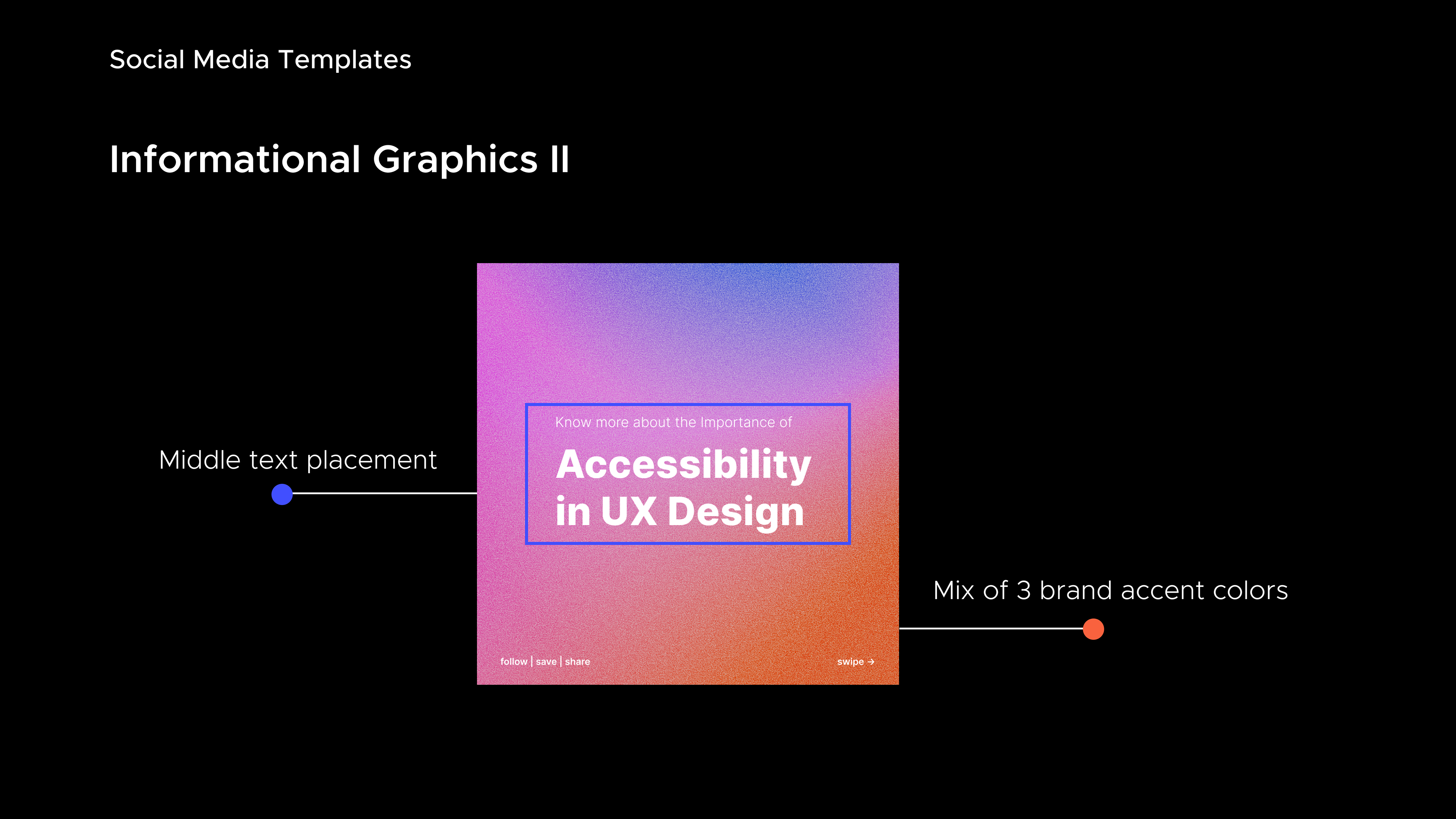 Social Media Templates

Informational Graphics II

Middle text placement

Know more about the Importance of

Accessibility in UX Design

follow | save | share

swipe →

Mix of 3 brand accent colors